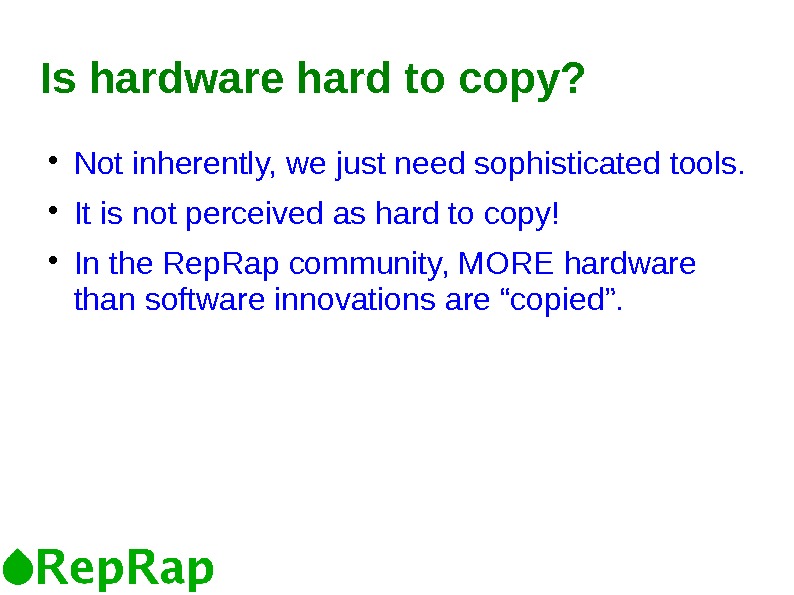 Is hardware hard to copy?

• Not inherently, we just need sophisticated tools.

• It is not perceived as hard to copy!

• In the RepRap community, MORE hardware than software innovations are “copied”.

RepRap